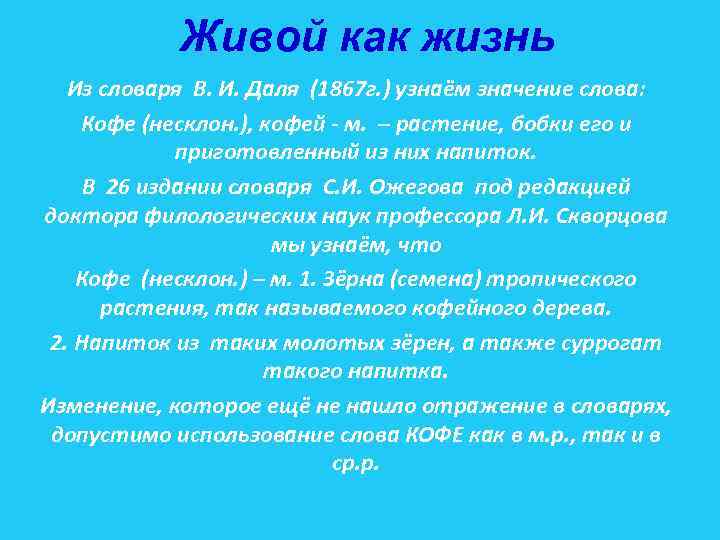 Живой как жизнь

Из словаря В. И. Даля (1867г.) узнаём значение слова:

Кофе (несклон.), кофей - м. – растение, бобки его и приготовленный из них напиток.

В 26 издании словаря С.И. Ожегова под редакцией доктора филологических наук профессора Л.И. Скворцова мы узнаём, что

Кофе (несклон.) – м. 1. Зёрна (семена) тропического растения, так называемого кофейного дерева.

2. Напиток из таких молотых зёрен, а также суррогат такого напитка.

Изменение, которое ещё не нашло отражение в словарях, допустимо использование слова КОФЕ как в м.р., так и в ср.р.